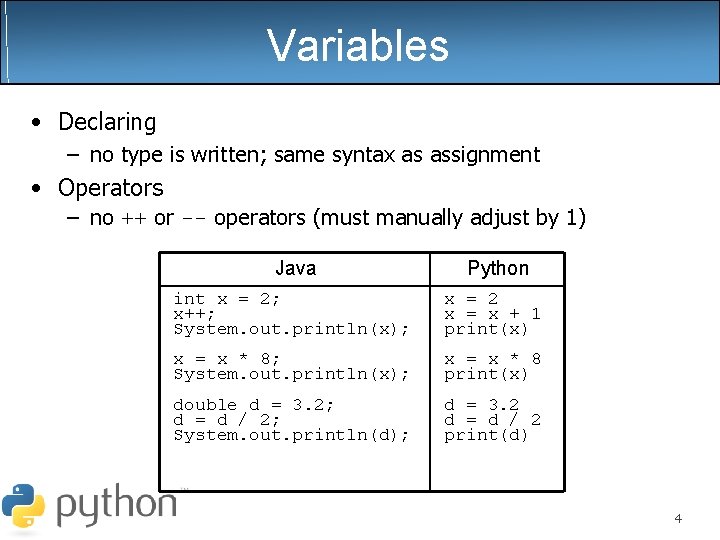 Variables

• Declaring
 – no type is written; same syntax as assignment
• Operators
 – no ++ or -- operators (must manually adjust by 1)

| Java | Python |
|---|---|
| int x = 2;<br>x++;<br>System.out.println(x);<br><br>x = x * 8;<br>System.out.println(x);<br><br>double d = 3.2;<br>d = d / 2;<br>System.out.println(d); | x = 2<br>x = x + 1<br>print(x)<br><br>x = x * 8<br>print(x)<br><br>d = 3.2<br>d = d / 2<br>print(d) |

python

4